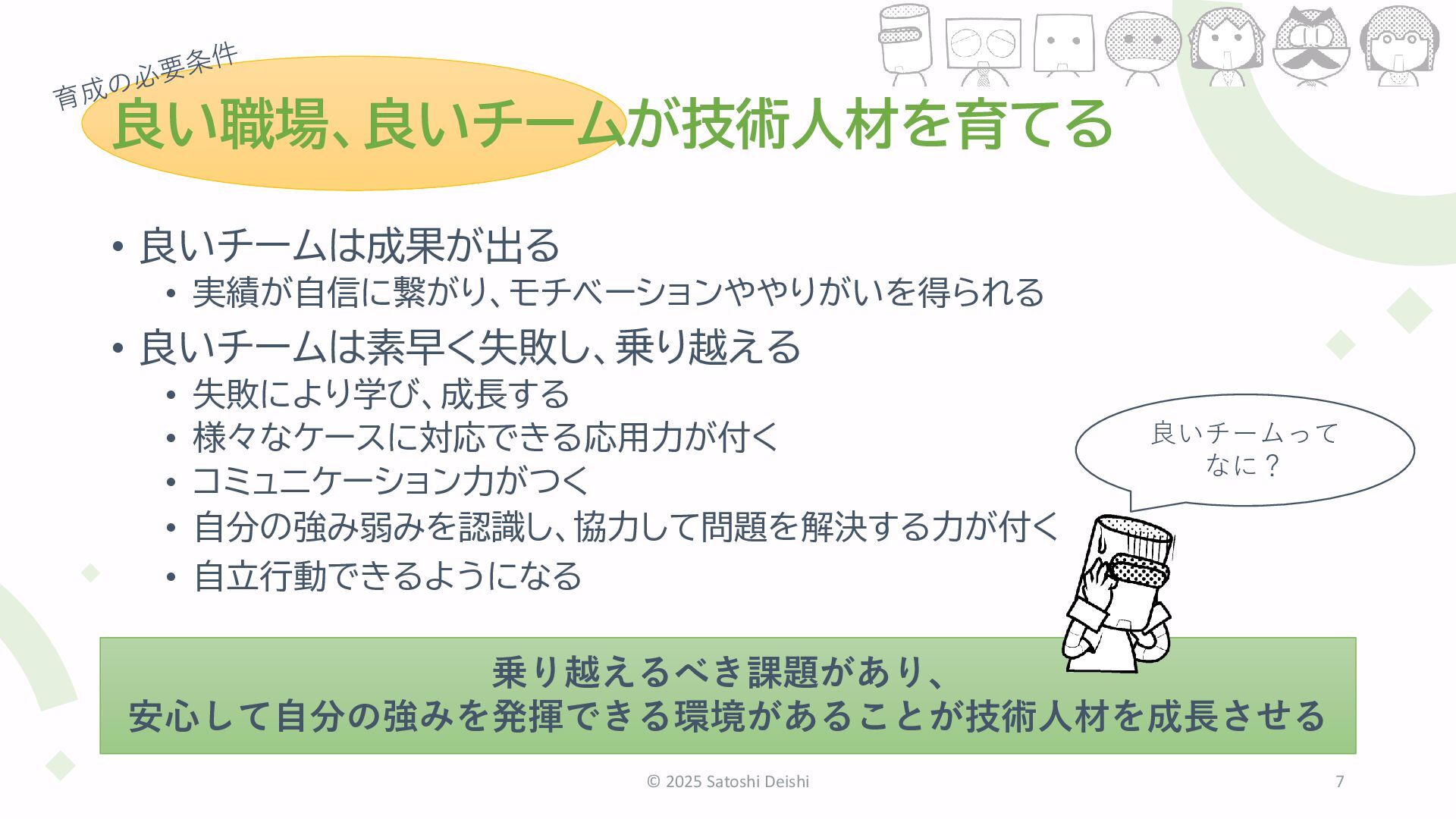 育成の必要条件

良い職場、良いチームが技術人材を育てる

• 良いチームは成果が出る
  • 実績が自信に繋がり、モチベーションややりがいを得られる
• 良いチームは素早く失敗し、乗り越える
  • 失敗により学び、成長する
  • 様々なケースに対応できる応用力が付く
  • コミュニケーション力がつく
  • 自分の強み弱みを認識し、協力して問題を解決する力が付く
  • 自立行動できるようになる

良いチームってなに？

乗り越えるべき課題があり、
安心して自分の強みを発揮できる環境があることが技術人材を成長させる

© 2025 Satoshi Deishi

7